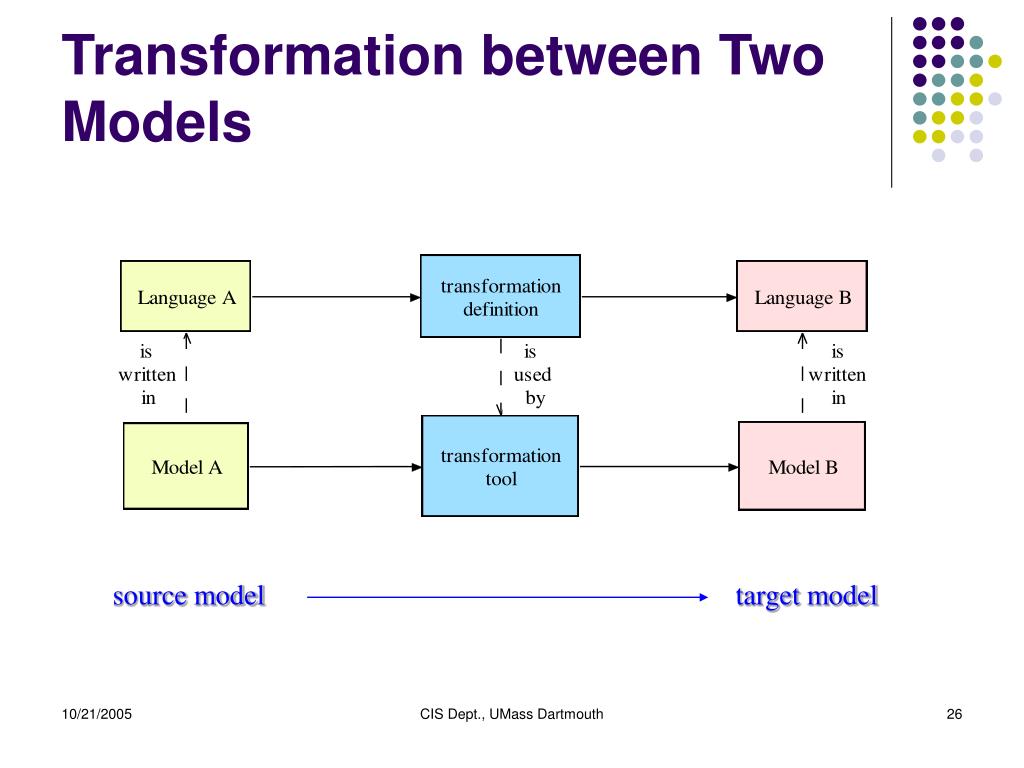 Transformation between Two Models

Language A

transformation definition

Language B

is written in

is used by

is written in

Model A

transformation tool

Model B

source model

target model

10/21/2005

CIS Dept., UMass Dartmouth

26